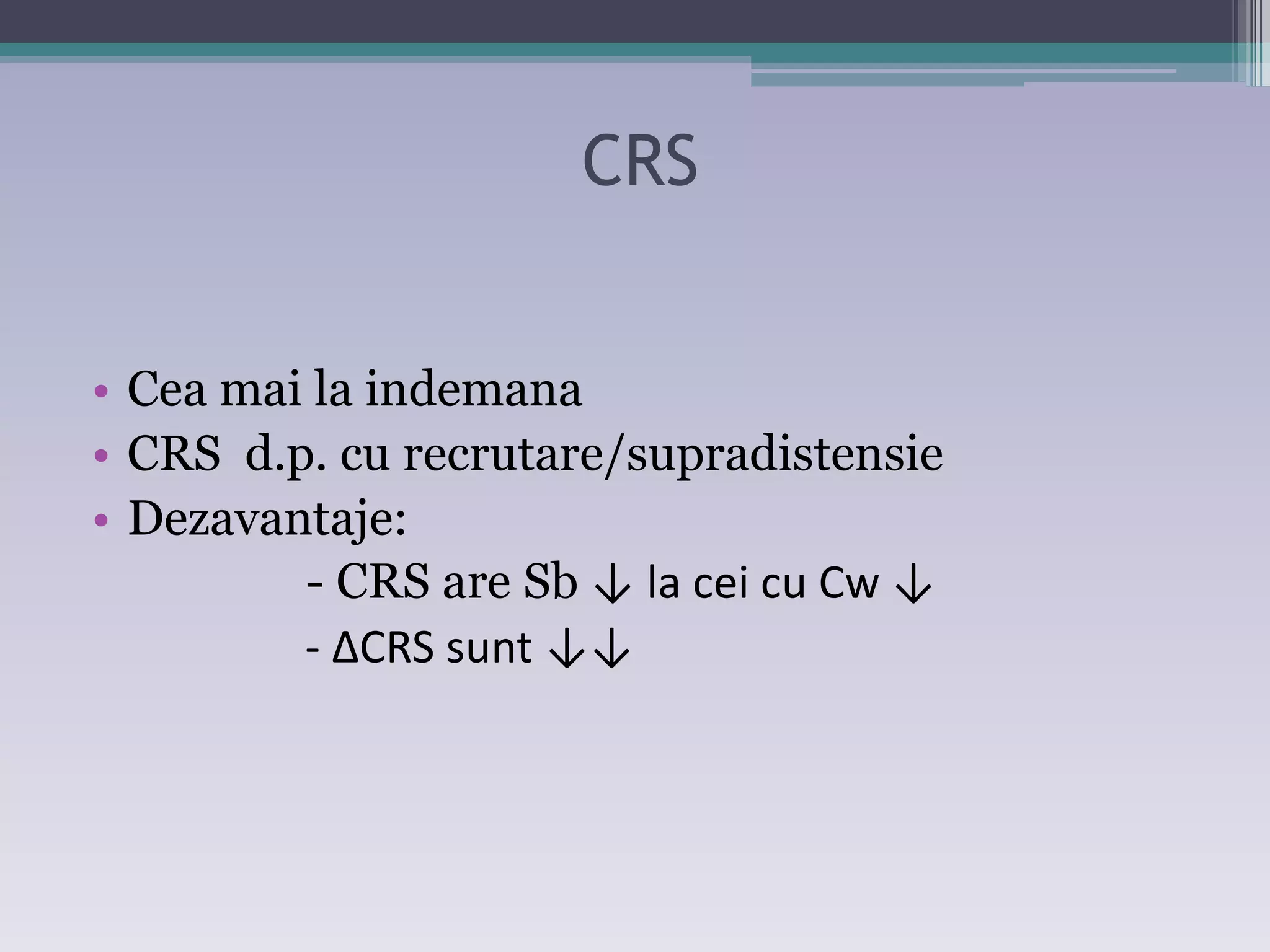 CRS

• Cea mai la indemana
• CRS d.p. cu recrutare/supradistensie
• Dezavantaje:
- CRS are Sb ↓ la cei cu Cw ↓
- ΔCRS sunt ↓↓